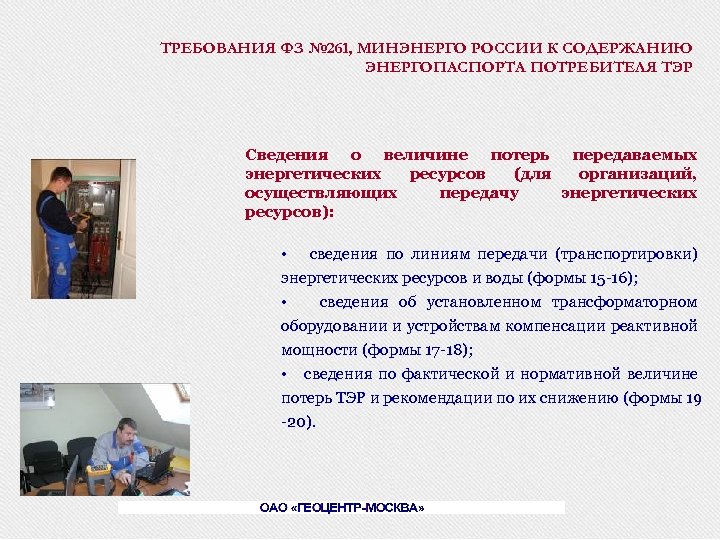 ТРЕБОВАНИЯ ФЗ №261, МИНЭНЕРГО РОССИИ К СОДЕРЖАНИЮ ЭНЕРГОПАСПОРТА ПОТРЕБИТЕЛЯ ТЭР

Сведения о величине потерь передаваемых энергетических ресурсов (для организаций, осуществляющих передачу энергетических ресурсов):

• сведения по линиям передачи (транспортировки) энергетических ресурсов и воды (формы 15-16);
• сведения об установленном трансформаторном оборудовании и устройствам компенсации реактивной мощности (формы 17-18);
• сведения по фактической и нормативной величине потерь ТЭР и рекомендации по их снижению (формы 19 -20).

ОАО «ГЕОЦЕНТР-МОСКВА»